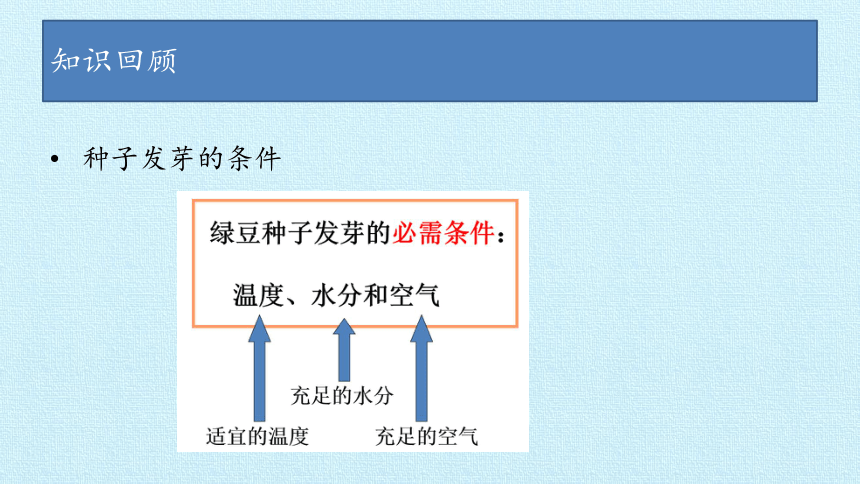 知识回顾

• 种子发芽的条件

绿豆种子发芽的必需条件：

温度、水分和空气

充足的水分

适宜的温度

充足的空气